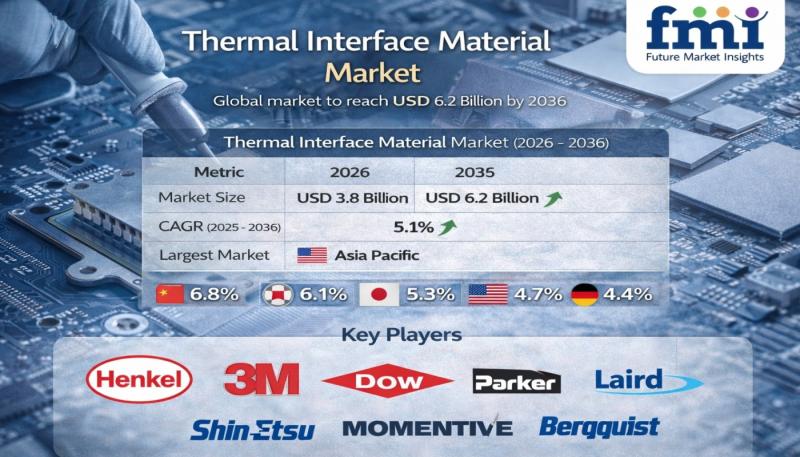 fmi
Future Market Insights

Thermal Interface Material Market
Global market to reach USD 6.2 Billion by 2036

Thermal Interface Material Market (2026 - 2036)

| Metric | 2026 | 2035 |
|---|---|---|
| Market Size | USD 3.8 Billion | USD 6.2 Billion |
| CAGR (2025 - 2036) | 5.1% | |
| Largest Market | Asia Pacific | |

6.8% 6.1% 5.3% 4.7% 4.4%

Key Players

Henkel 3M DOW Parker Laird
Shin-Etsu MOMENTIVE Bergquist